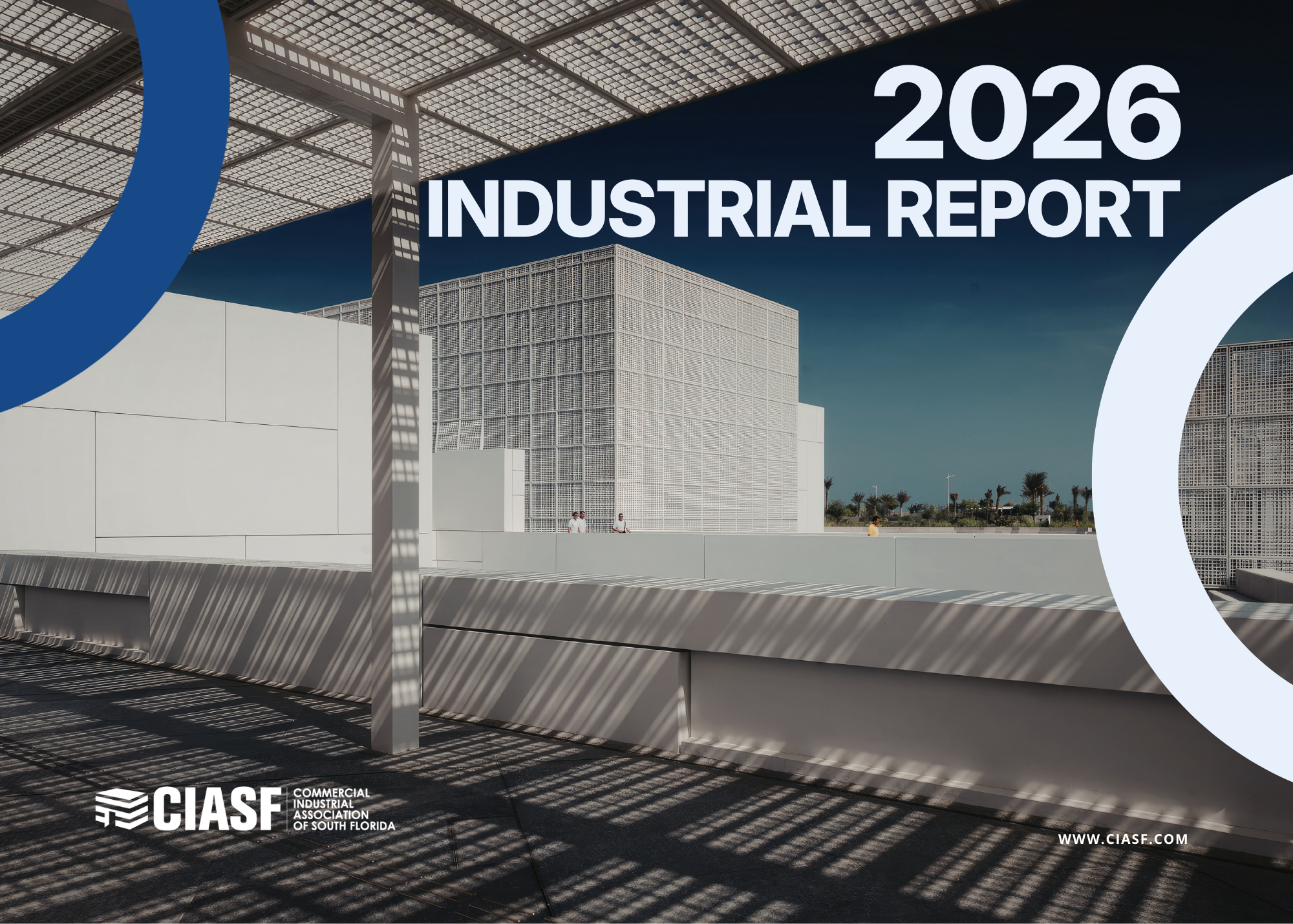 2026
INDUSTRIAL REPORT

CIASF COMMERCIAL INDUSTRIAL ASSOCIATION OF SOUTH FLORIDA

WWW.CIASF.COM